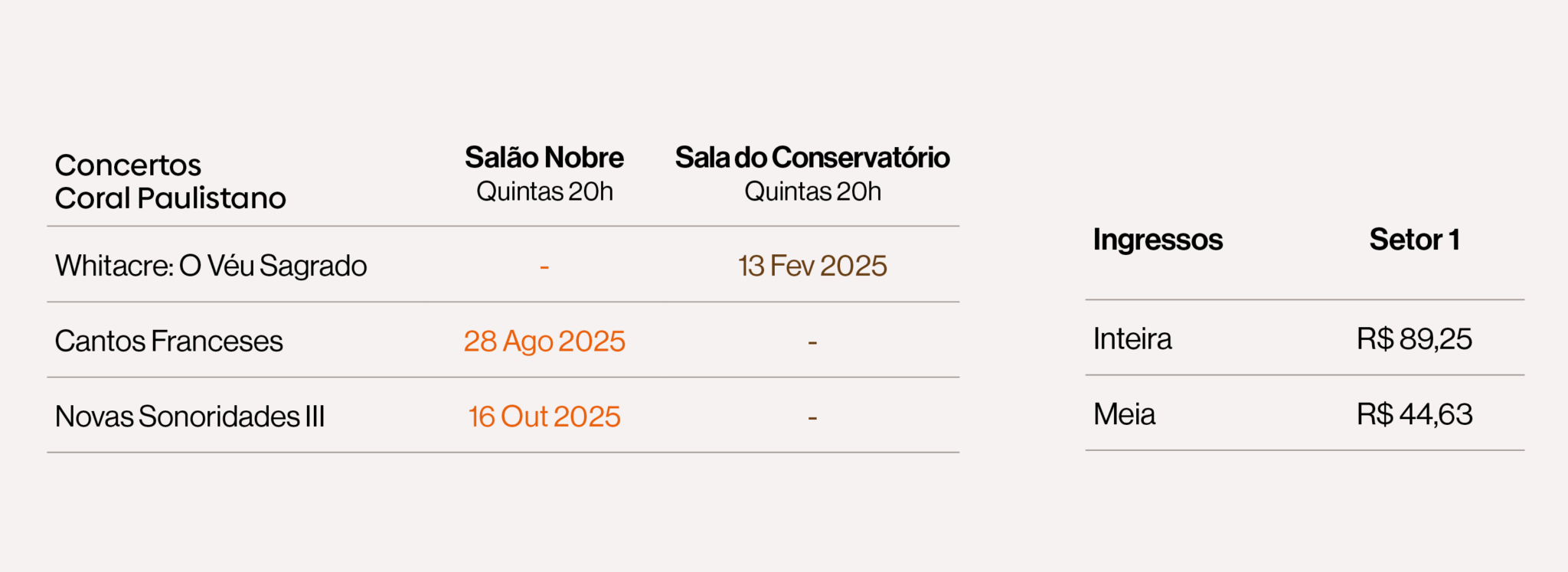 | Concertos Coral Paulistano | Salão Nobre Quintas 20h | Sala do Conservatório Quintas 20h |
|---|---|---|
| Whitacre: O Véu Sagrado | - | 13 Fev 2025 |
| Cantos Franceses | 28 Ago 2025 | - |
| Novas Sonoridades III | 16 Out 2025 | - |

| Ingressos | Setor 1 |
|---|---|
| Inteira | R$ 89,25 |
| Meia | R$ 44,63 |